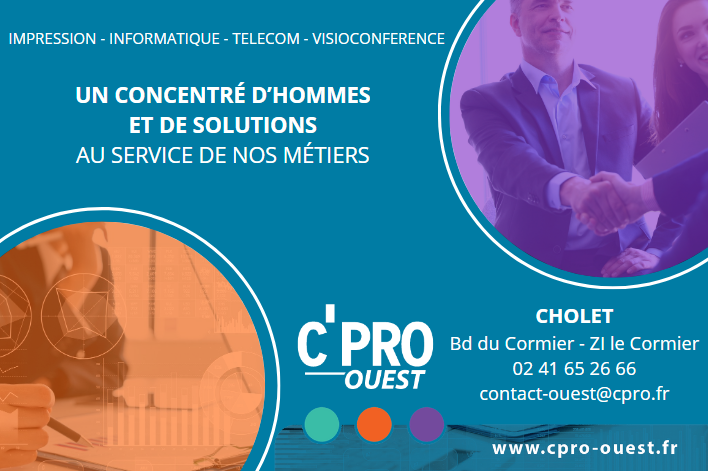 IMPRESSION - INFORMATIQUE - TELECOM - VISIOCONFERENCE

UN CONCENTRÉ D'HOMMES
ET DE SOLUTIONS
AU SERVICE DE NOS MÉTIERS

C'PRO
OUEST

CHOLET
Bd du Cormier - ZI le Cormier
02 41 65 26 66
contact-ouest@cpro.fr

www.cpro-ouest.fr